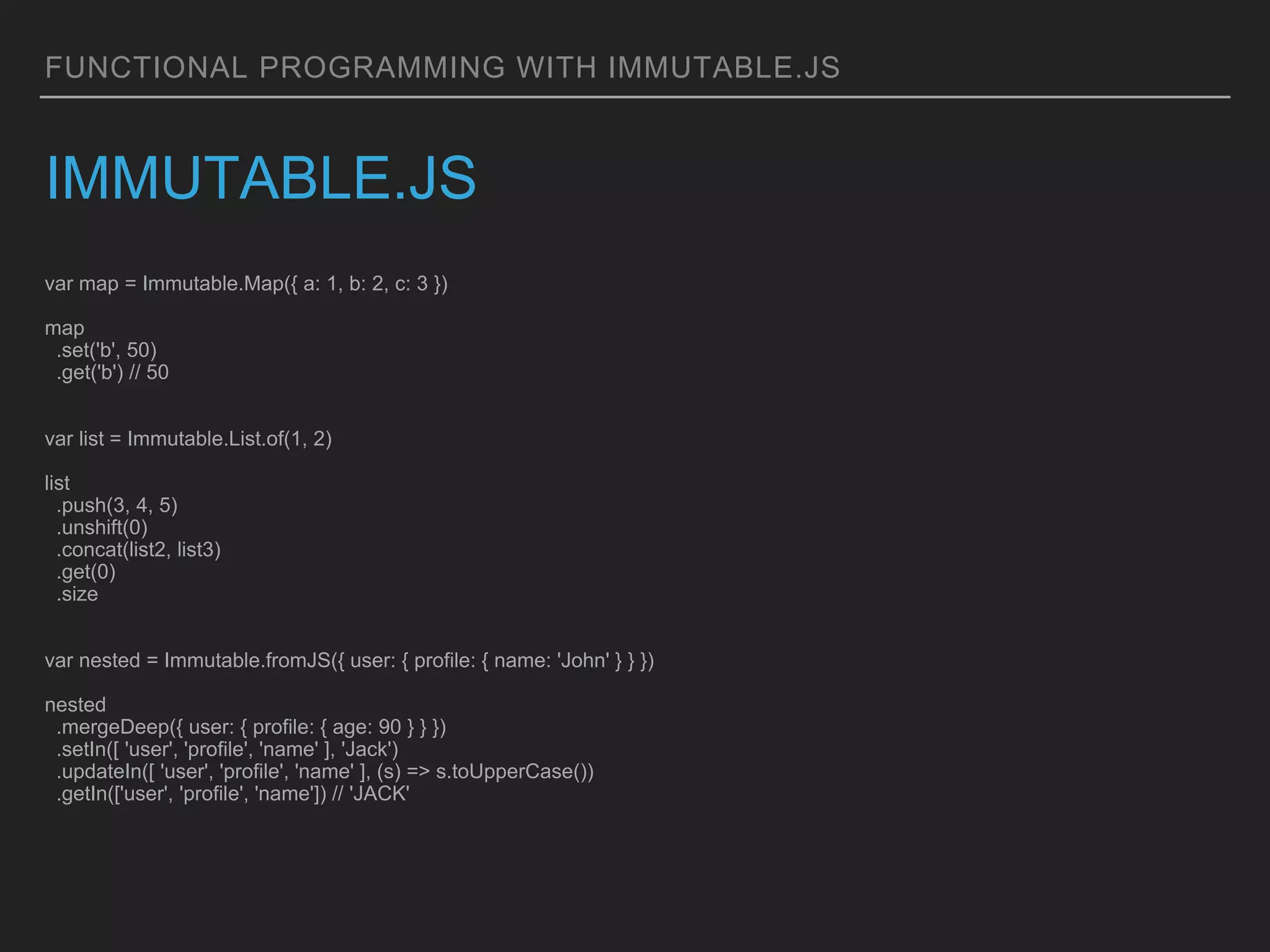 FUNCTIONAL PROGRAMMING WITH IMMUTABLE.JS

IMMUTABLE.JS

var map = Immutable.Map({ a: 1, b: 2, c: 3 })

map
 .set('b', 50)
 .get('b') // 50

var list = Immutable.List.of(1, 2)

list
 .push(3, 4, 5)
 .unshift(0)
 .concat(list2, list3)
 .get(0)
 .size

var nested = Immutable.fromJS({ user: { profile: { name: 'John' } } })

nested
 .mergeDeep({ user: { profile: { age: 90 } } })
 .setIn([ 'user', 'profile', 'name' ], 'Jack')
 .updateIn([ 'user', 'profile', 'name' ], (s) => s.toUpperCase())
 .getIn(['user', 'profile', 'name']) // 'JACK'